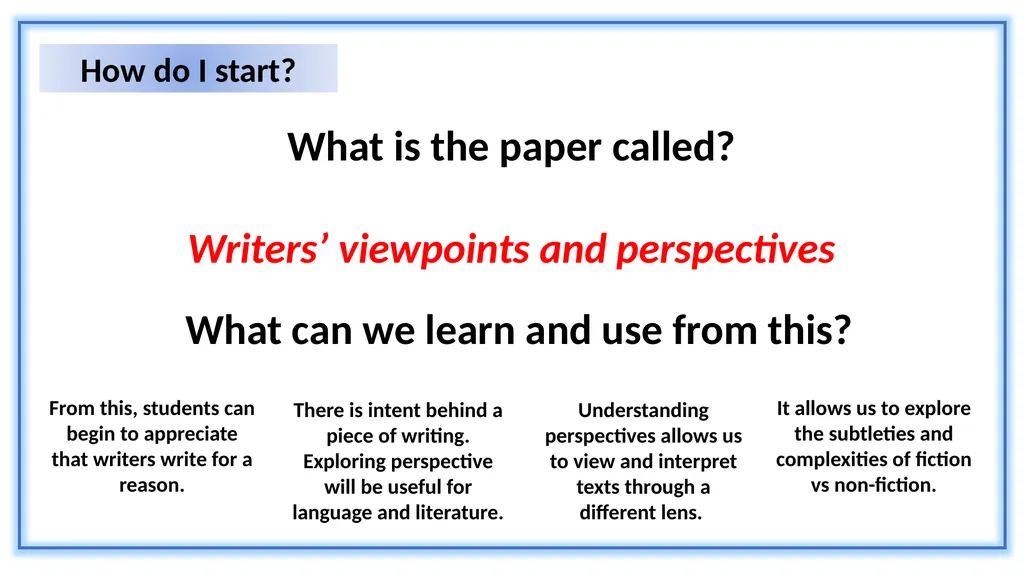 How do I start?

What is the paper called?

Writers’ viewpoints and perspectives

What can we learn and use from this?

From this, students can begin to appreciate that writers write for a reason.

There is intent behind a piece of writing. Exploring perspective will be useful for language and literature.

Understanding perspectives allows us to view and interpret texts through a different lens.

It allows us to explore the subtleties and complexities of fiction vs non-fiction.